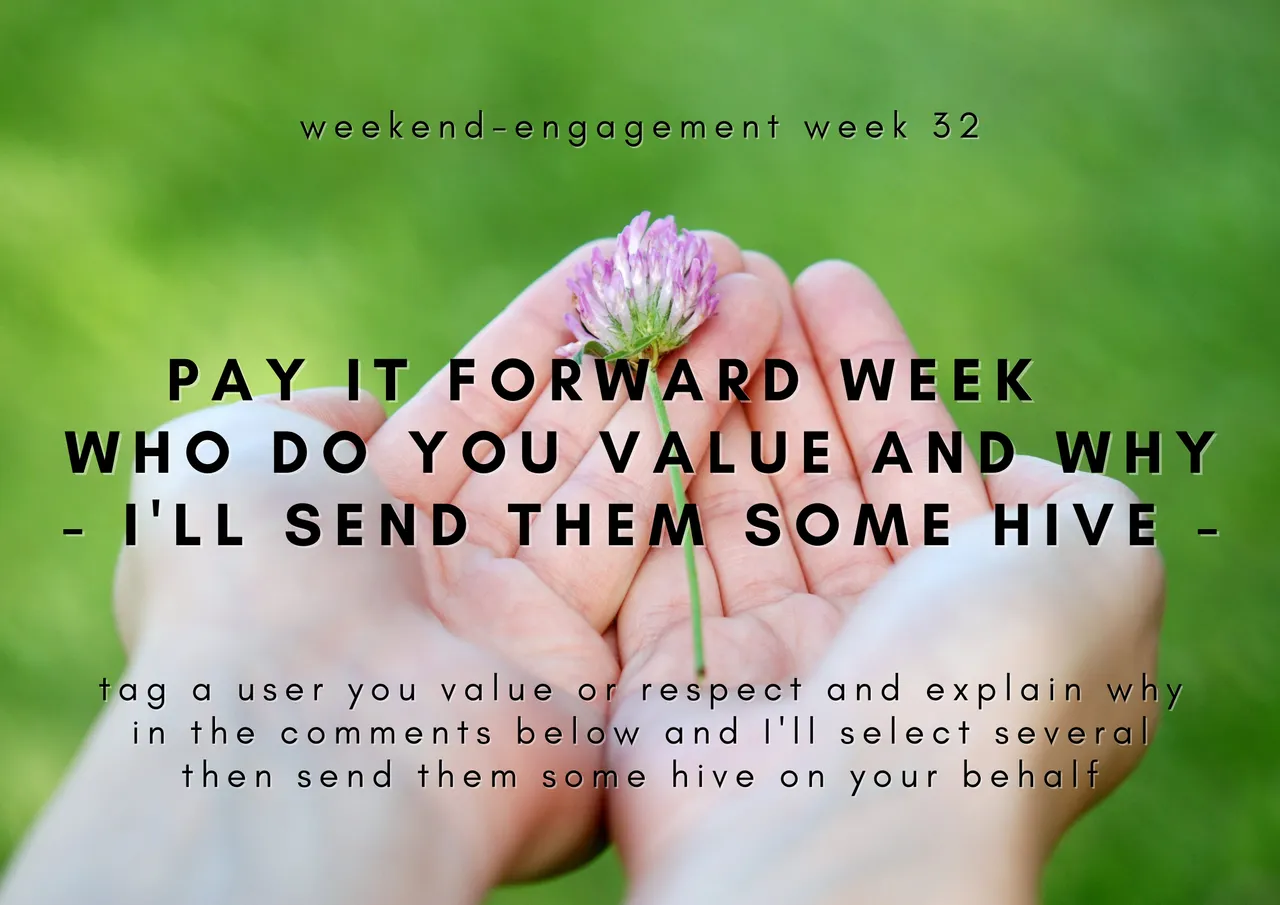 weekend-engagement week 32

PAY IT FORWARD WEEK
WHO DO YOU VALUE AND WHY
- I'LL SEND THEM SOME HIVE -

tag a user you value or respect and explain why in the comments below and I'll select several then send them some hive on your behalf